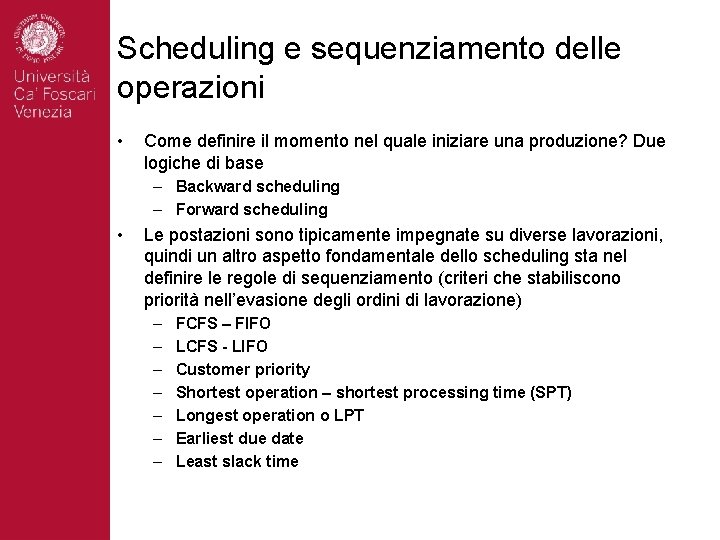 Università Ca' Foscari Venezia

Scheduling e sequenziamento delle operazioni

• Come definire il momento nel quale iniziare una produzione? Due logiche di base
– Backward scheduling
– Forward scheduling
• Le postazioni sono tipicamente impegnate su diverse lavorazioni, quindi un altro aspetto fondamentale dello scheduling sta nel definire le regole di sequenziamento (criteri che stabiliscono priorità nell'evasione degli ordini di lavorazione)
– FCFS – FIFO
– LCFS - LIFO
– Customer priority
– Shortest operation – shortest processing time (SPT)
– Longest operation o LPT
– Earliest due date
– Least slack time